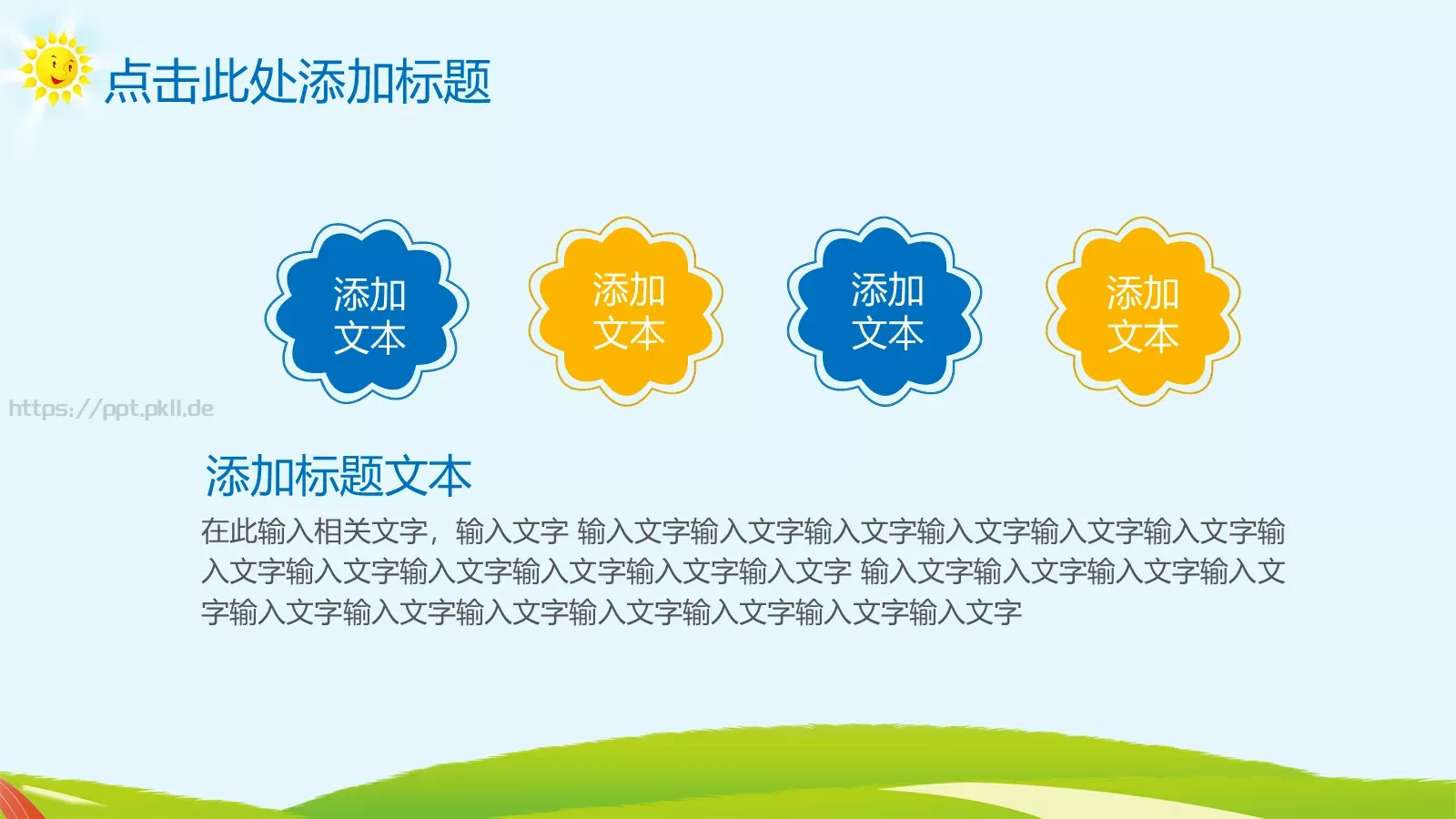 点击此处添加标题

添加文本

添加文本

添加文本

添加文本

https://ppt.pkll.de

添加标题文本

在此输入相关文字，输入文字 输入文字输入文字输入文字输入文字输入文字输入文字输入文字输入文字输入文字输入文字输入文字输入文字 输入文字输入文字输入文字输入文字输入文字输入文字输入文字输入文字输入文字输入文字输入文字